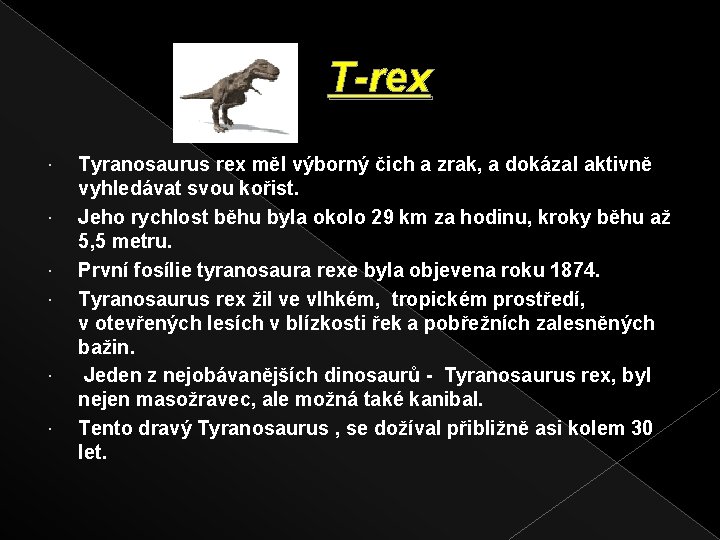 T-rex

· Tyranosaurus rex měl výborný čich a zrak, a dokázal aktivně vyhledávat svou kořist.

· Jeho rychlost běhu byla okolo 29 km za hodinu, kroky běhu až 5,5 metru.

· První fosílie tyranosaura rexe byla objevena roku 1874.

· Tyranosaurus rex žil ve vlhkém, tropickém prostředí, v otevřených lesích v blízkosti řek a pobřežních zalesněných bažin.

· Jeden z nejobávanějších dinosaurů - Tyranosaurus rex, byl nejen masožravec, ale možná také kanibal.

· Tento dravý Tyranosaurus , se dožíval přibližně asi kolem 30 let.